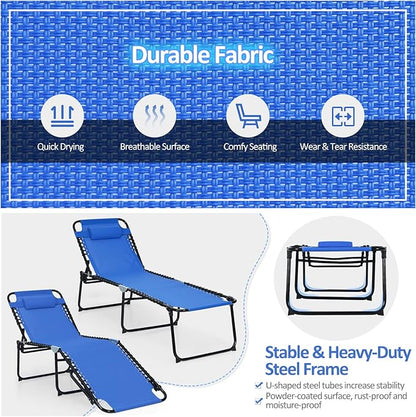 Durable Fabric

Quick Drying

Breathable Surface

Comfy Seating

Wear & Tear Resistance

Stable & Heavy-Duty Steel Frame

U-shaped steel tubes increase stability

Powder-coated surface, rust-proof and moisture-proof